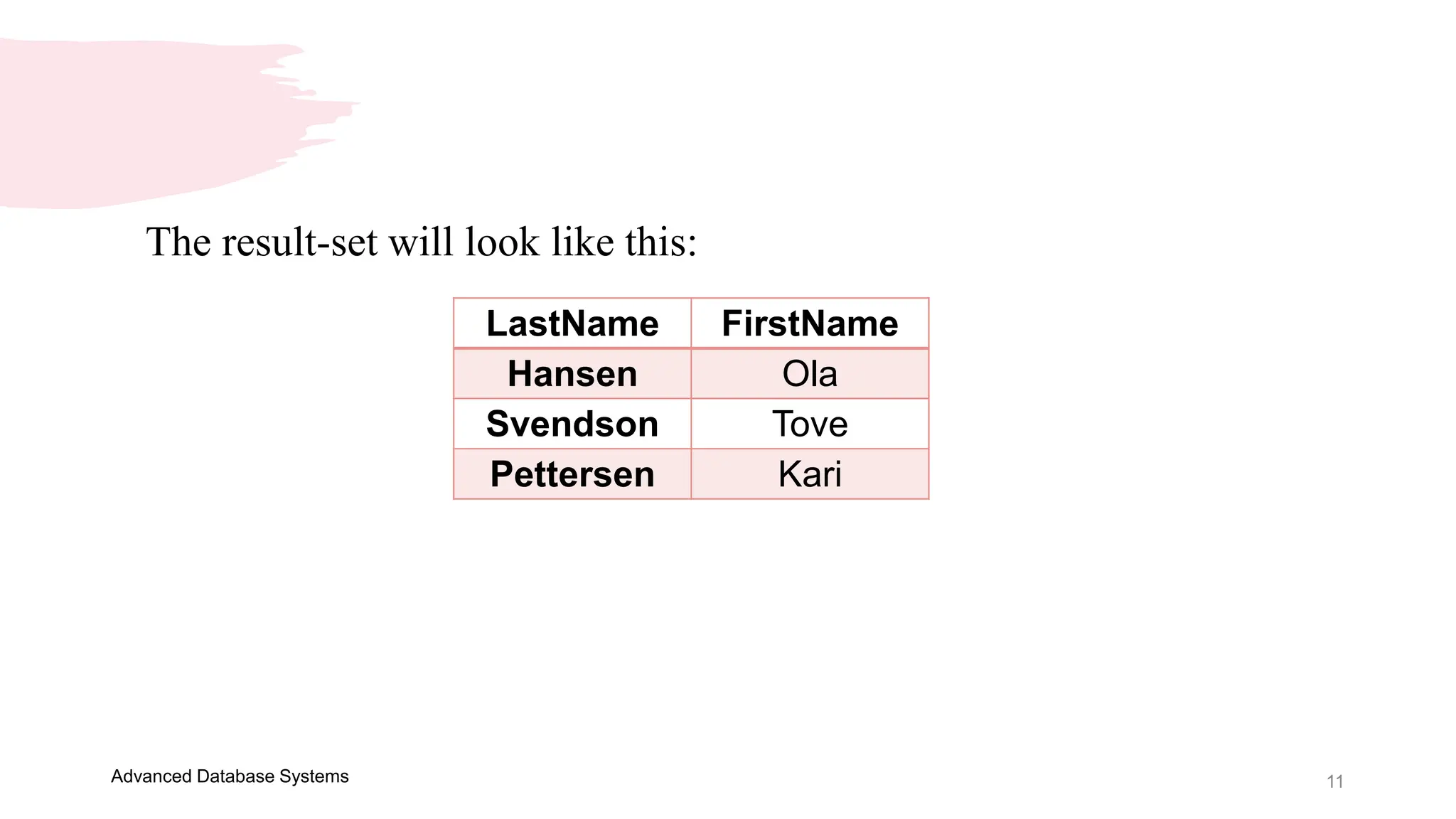 The result-set will look like this:

| LastName | FirstName |
|---|---|
| Hansen | Ola |
| Svendson | Tove |
| Pettersen | Kari |

Advanced Database Systems

11